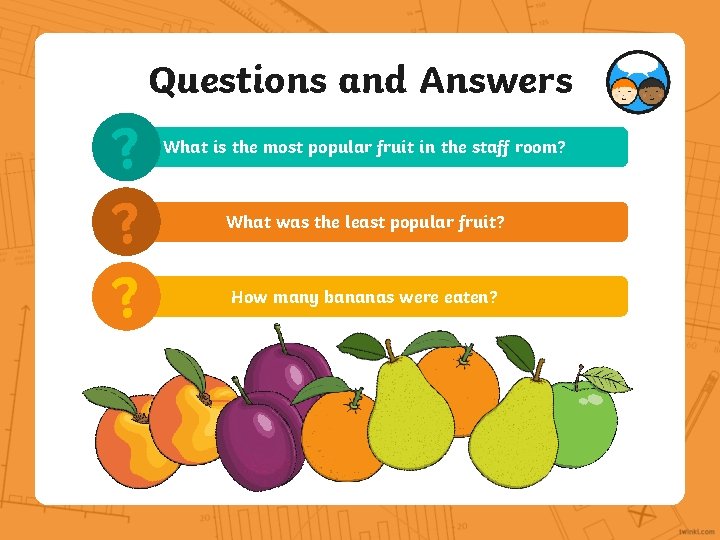 Questions and Answers

?

What is the most popular fruit in the staff room?

?

What was the least popular fruit?

?

How many bananas were eaten?

twinkl.com